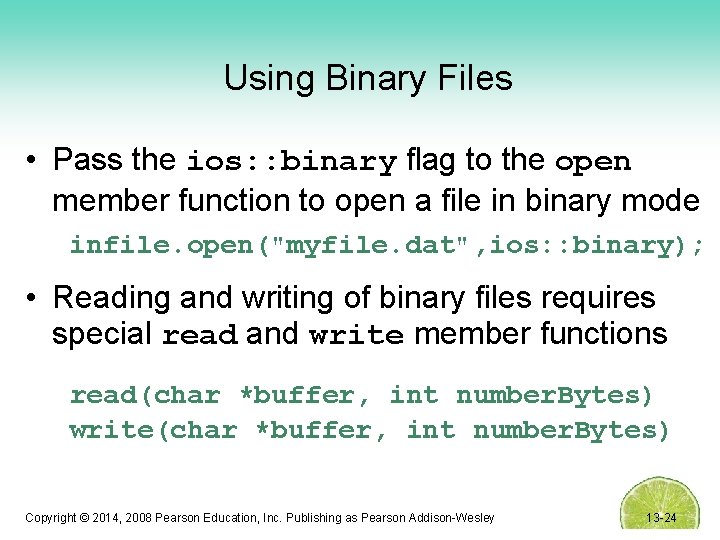 Using Binary Files

• Pass the ios::binary flag to the open member function to open a file in binary mode

infile.open("myfile.dat",ios::binary);

• Reading and writing of binary files requires special read and write member functions

read(char *buffer, int numberBytes)
write(char *buffer, int numberBytes)

Copyright © 2014, 2008 Pearson Education, Inc. Publishing as Pearson Addison-Wesley

13-24